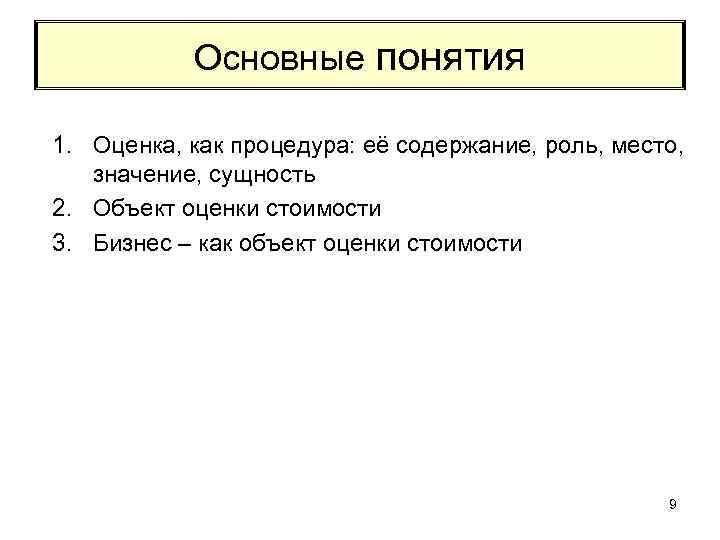 Основные понятия

1. Оценка, как процедура: её содержание, роль, место, значение, сущность
2. Объект оценки стоимости
3. Бизнес – как объект оценки стоимости

9